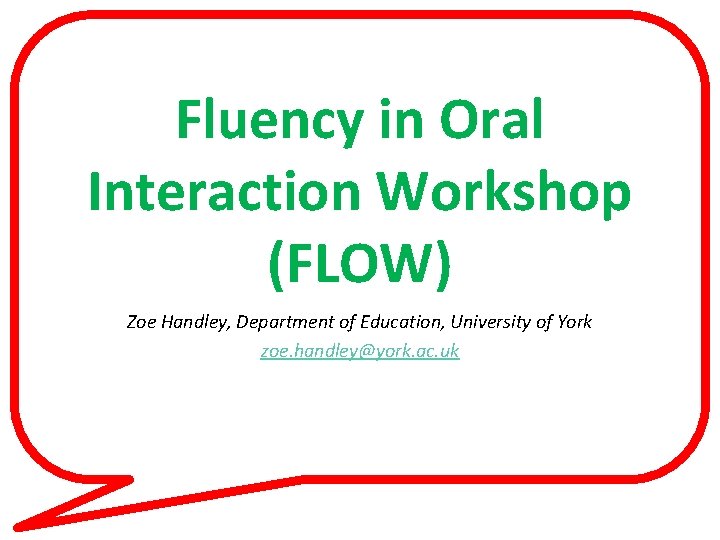 Fluency in Oral Interaction Workshop (FLOW)

Zoe Handley, Department of Education, University of York

zoe.handley@york.ac.uk